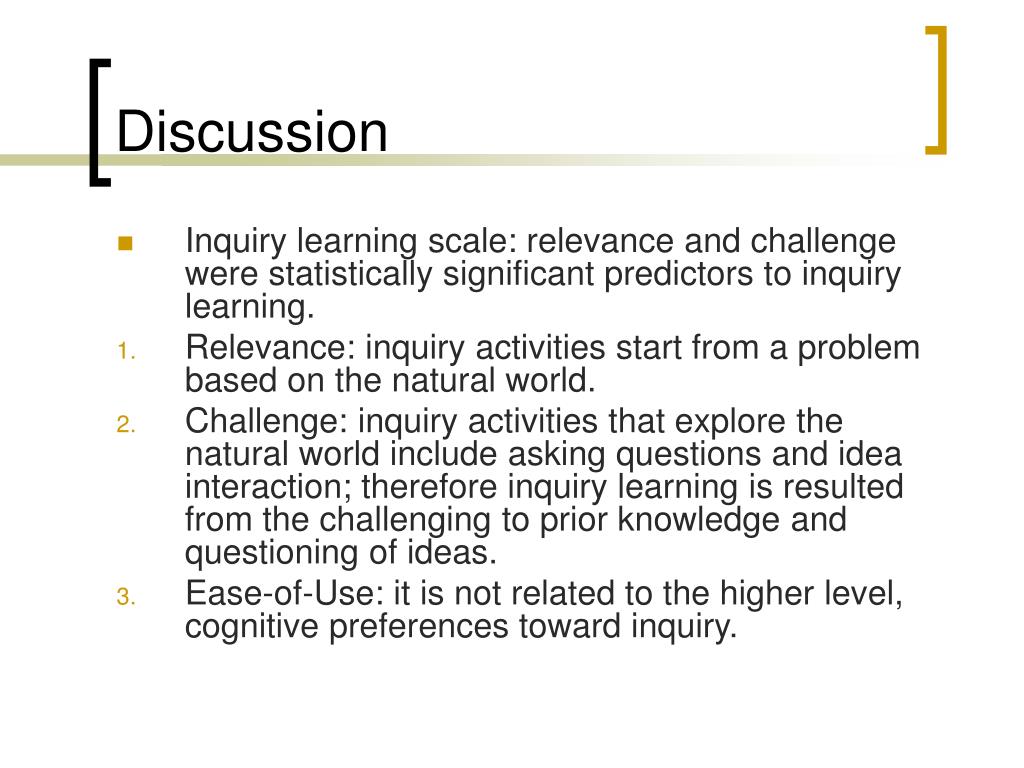 Discussion

- Inquiry learning scale: relevance and challenge were statistically significant predictors to inquiry learning.

1. Relevance: inquiry activities start from a problem based on the natural world.
2. Challenge: inquiry activities that explore the natural world include asking questions and idea interaction; therefore inquiry learning is resulted from the challenging to prior knowledge and questioning of ideas.
3. Ease-of-Use: it is not related to the higher level, cognitive preferences toward inquiry.